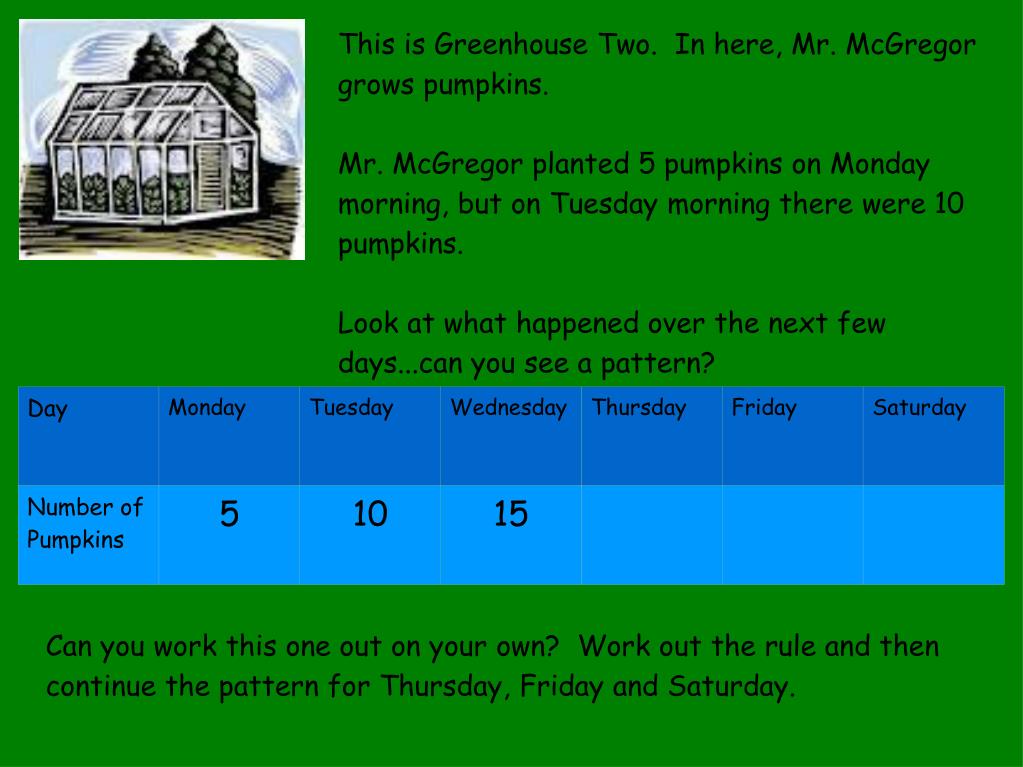 This is Greenhouse Two.  In here, Mr. McGregor grows pumpkins.

Mr. McGregor planted 5 pumpkins on Monday morning, but on Tuesday morning there were 10 pumpkins.

Look at what happened over the next few days...can you see a pattern?

| Day | Monday | Tuesday | Wednesday | Thursday | Friday | Saturday |
|---|---|---|---|---|---|---|
| Number of Pumpkins | 5 | 10 | 15 | | | |

Can you work this one out on your own?  Work out the rule and then continue the pattern for Thursday, Friday and Saturday.